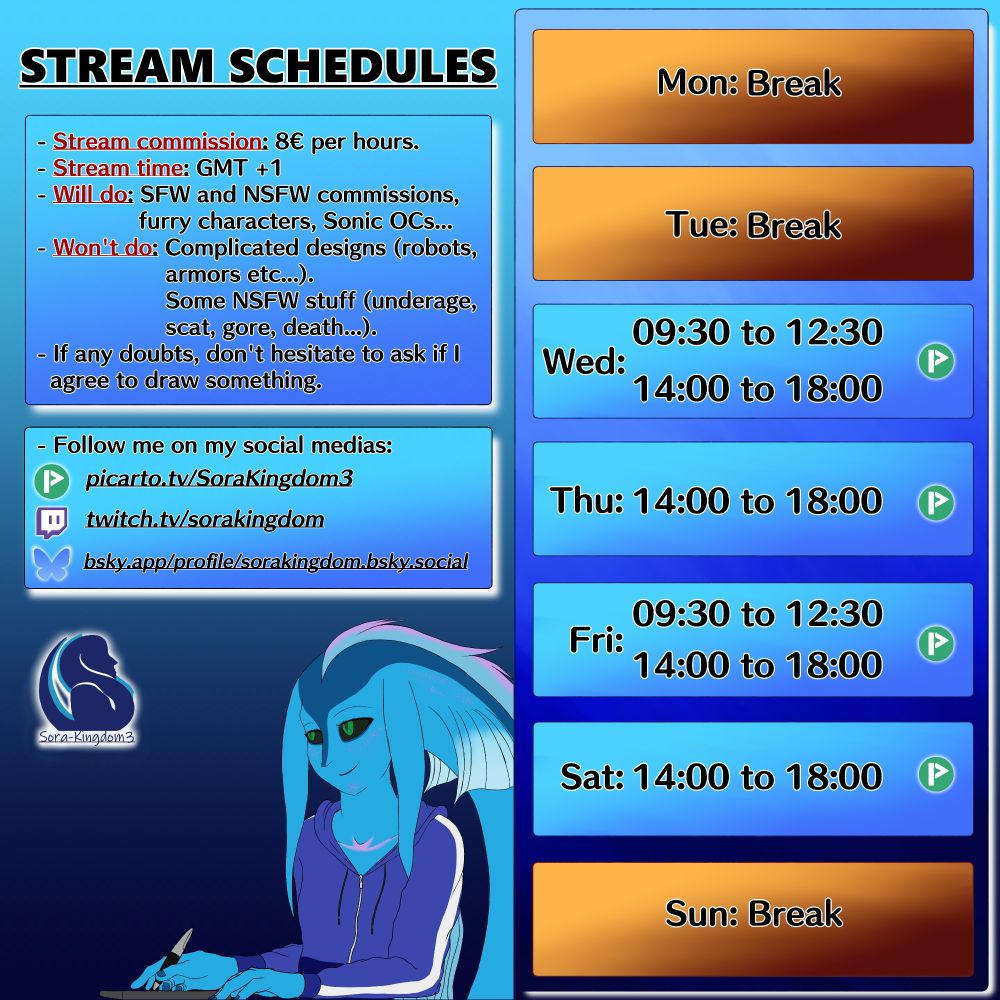 STREAM SCHEDULES

- Stream commission: 8€ per hours.
- Stream time: GMT +1
- Will do: SFW and NSFW commissions, furry characters, Sonic OCs...
- Won't do: Complicated designs (robots, armors etc...). Some NSFW stuff (underage, scat, gore, death...).
- If any doubts, don't hesitate to ask if I agree to draw something.

- Follow me on my social medias:
picarto.tv/SoraKingdom3
twitch.tv/sorakingdom
bsky.app/profile/sorakingdom.bsky.social

Sora-Kingdom3

Mon: Break

Tue: Break

Wed: 09:30 to 12:30
14:00 to 18:00

Thu: 14:00 to 18:00

Fri: 09:30 to 12:30
14:00 to 18:00

Sat: 14:00 to 18:00

Sun: Break